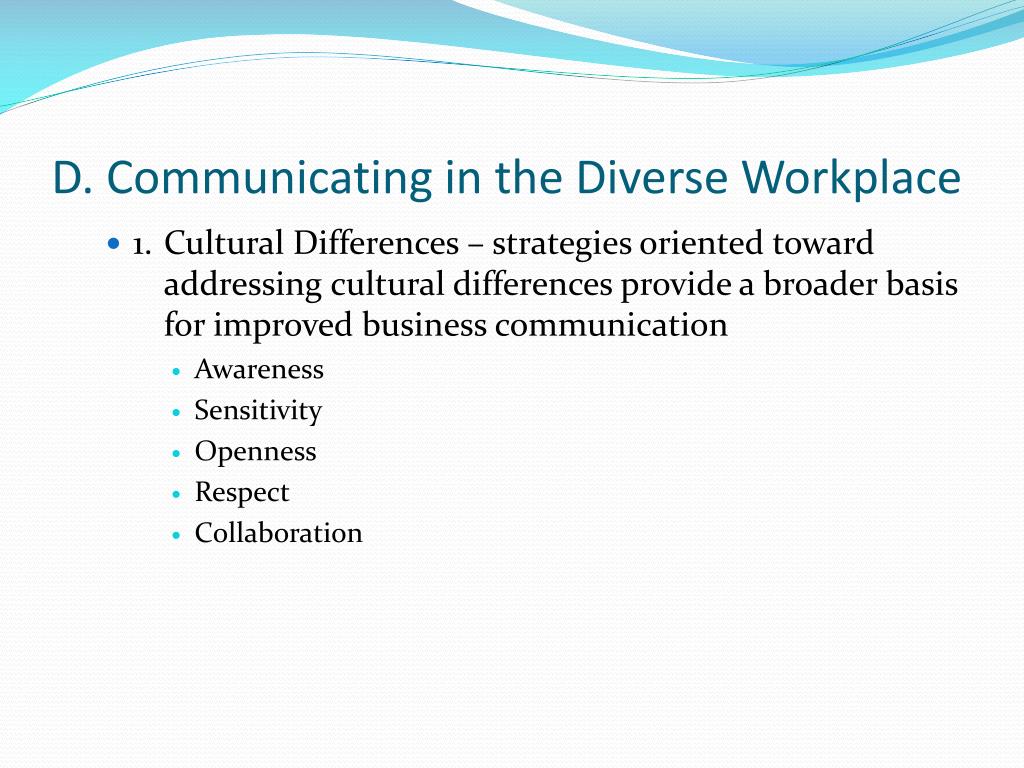 D. Communicating in the Diverse Workplace

- 1. Cultural Differences – strategies oriented toward addressing cultural differences provide a broader basis for improved business communication
  - Awareness
  - Sensitivity
  - Openness
  - Respect
  - Collaboration